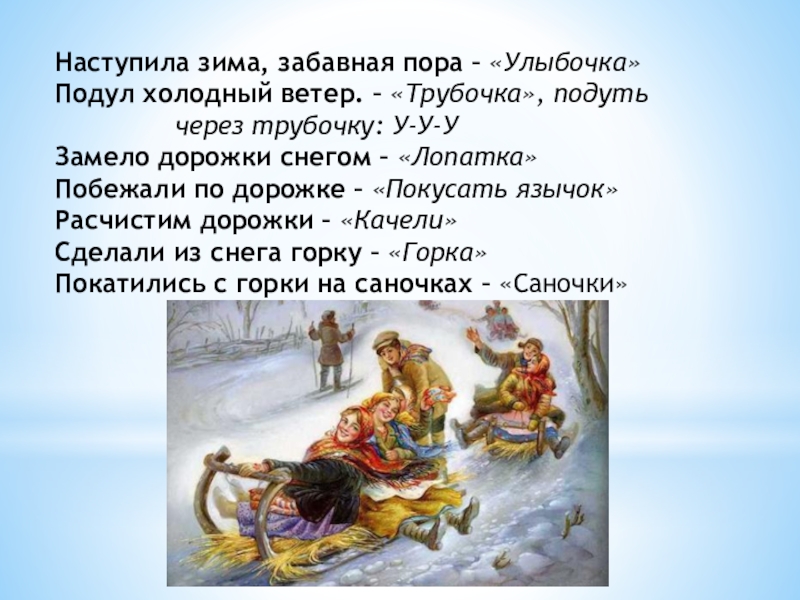 Наступила зима, забавная пора – «Улыбочка»
Подул холодный ветер. – «Трубочка», подуть через трубочку: У-У-У
Замело дорожки снегом – «Лопатка»
Побежали по дорожке – «Покусать язычок»
Расчистим дорожки – «Качели»
Сделали из снега горку – «Горка»
Покатились с горки на саночках – «Саночки»